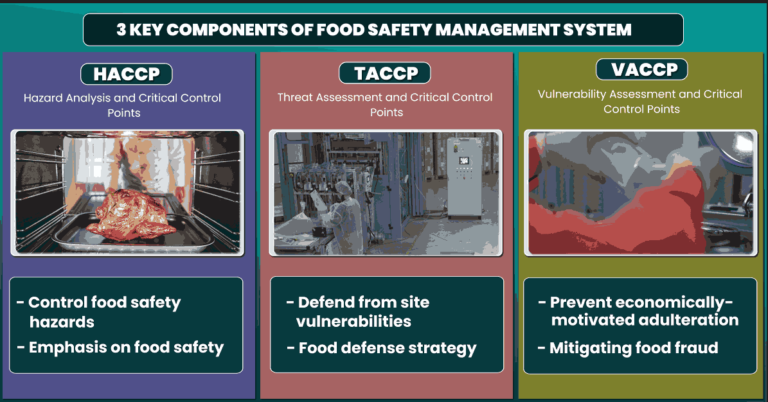 3 KEY COMPONENTS OF FOOD SAFETY MANAGEMENT SYSTEM

HACCP

Hazard Analysis and Critical Control Points

- Control food safety hazards
- Emphasis on food safety

TACCP

Threat Assessment and Critical Control Points

- Defend from site vulnerabilities
- Food defense strategy

VACCP

Vulnerability Assessment and Critical Control Points

- Prevent economically-motivated adulteration
- Mitigating food fraud